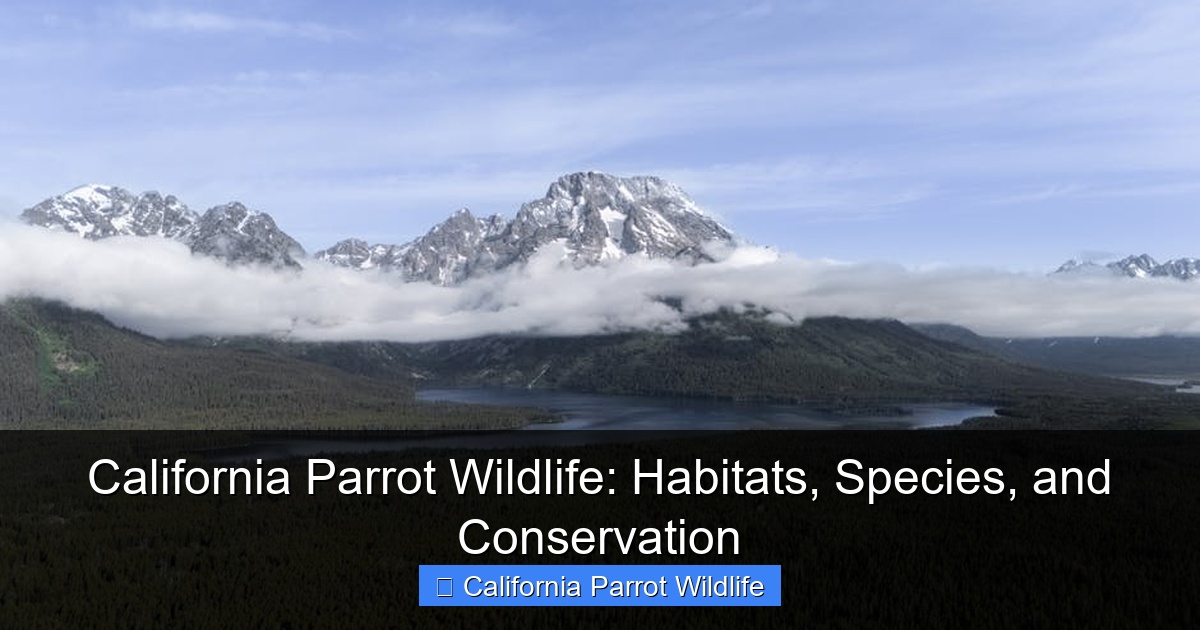 California Parrot Wildlife: Habitats, Species, and Conservation

California Parrot Wildlife